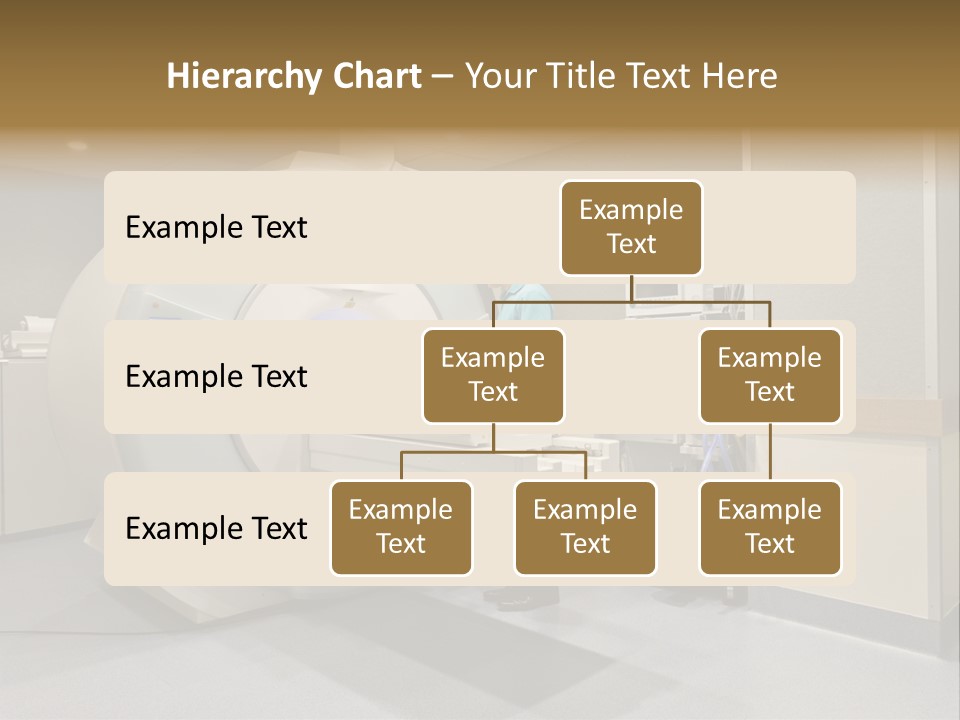 Hierarchy Chart – Your Title Text Here

Example Text

Example Text

Example Text

Example Text

Example Text

Example Text

Example Text

Example Text

Example Text